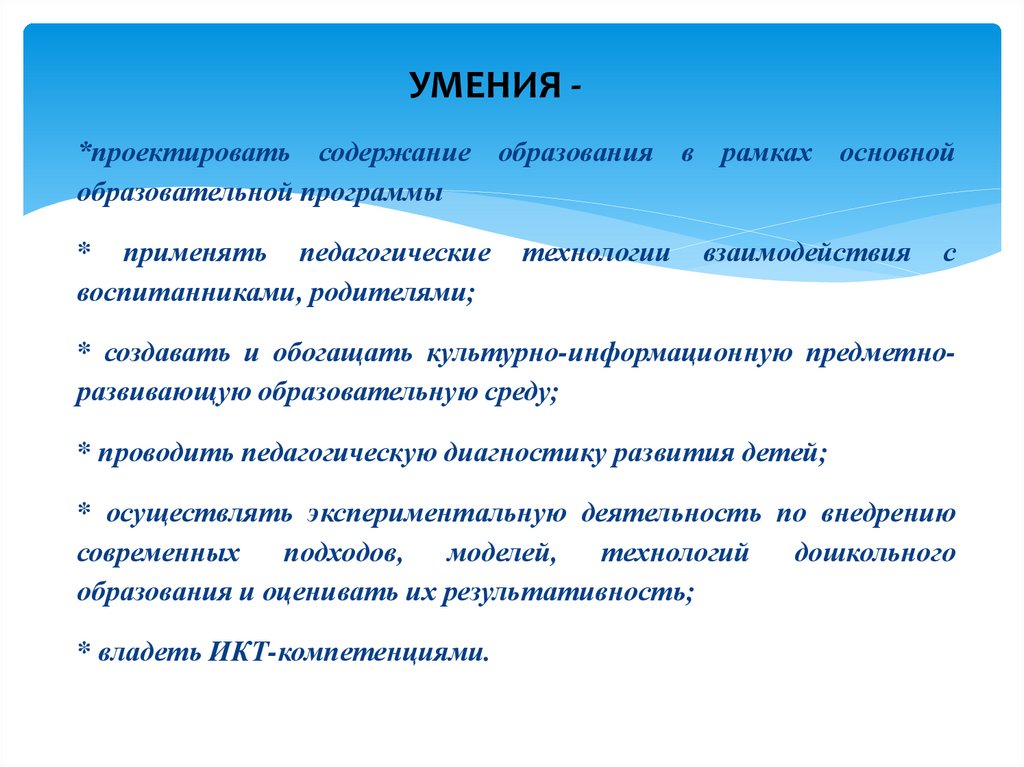 УМЕНИЯ -

*проектировать содержание образования в рамках основной образовательной программы

* применять педагогические технологии взаимодействия с воспитанниками, родителями;

* создавать и обогащать культурно-информационную предметно-развивающую образовательную среду;

* проводить педагогическую диагностику развития детей;

* осуществлять экспериментальную деятельность по внедрению современных подходов, моделей, технологий дошкольного образования и оценивать их результативность;

* владеть ИКТ-компетенциями.